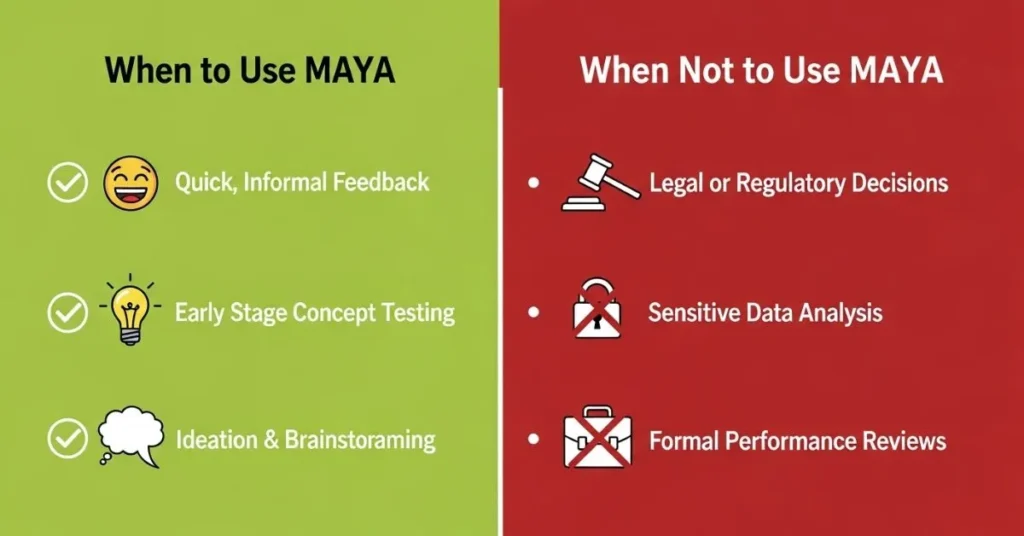 When to Use MAYA

Quick, Informal Feedback

Early Stage Concept Testing

Ideation & Brainstoraming

When Not to Use MAYA

Legal or Regulatory Decisions

Sensitive Data Analysis

Formal Performance Reviews